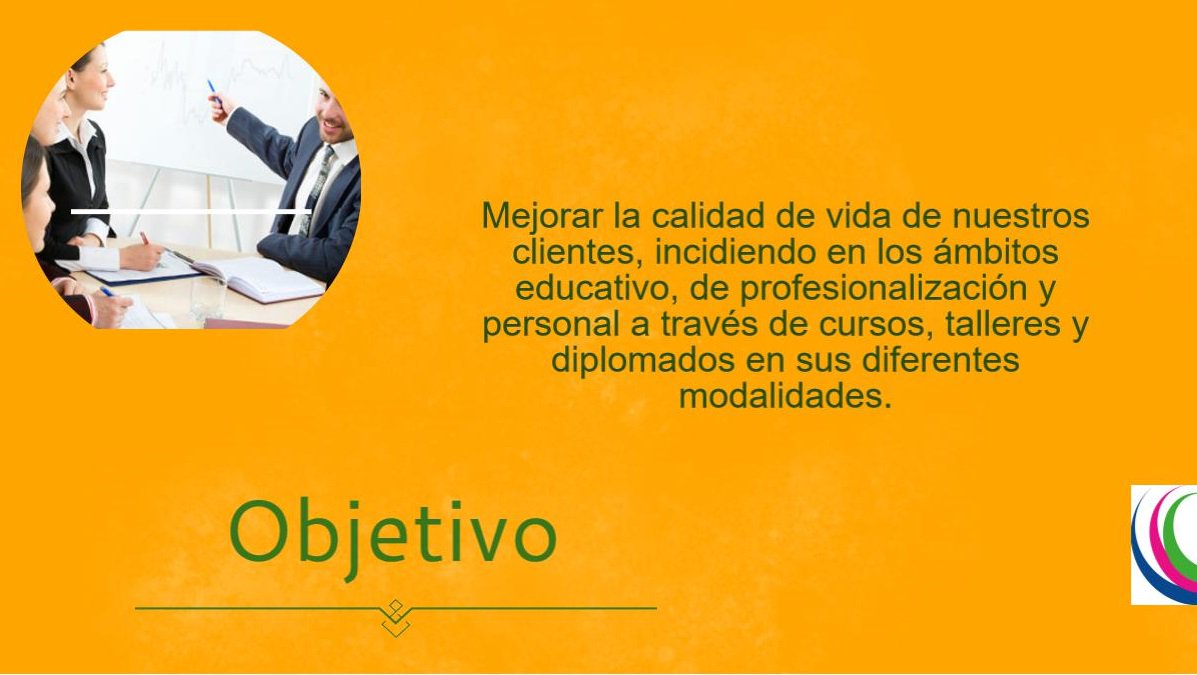 Mejorar la calidad de vida de nuestros clientes, incidiendo en los ámbitos educativo, de profesionalización y personal a través de cursos, talleres y diplomados en sus diferentes modalidades.

Objetivo